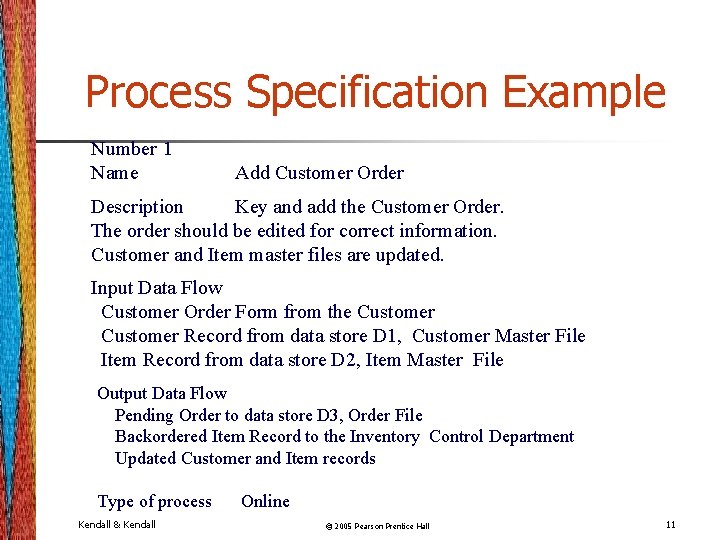 Process Specification Example

Number 1
Name Add Customer Order

Description Key and add the Customer Order. The order should be edited for correct information. Customer and Item master files are updated.

Input Data Flow
Customer Order Form from the Customer
Customer Record from data store D1, Customer Master File
Item Record from data store D2, Item Master File

Output Data Flow
Pending Order to data store D3, Order File
Backordered Item Record to the Inventory Control Department
Updated Customer and Item records

Type of process Online

Kendall & Kendall
© 2005 Pearson Prentice Hall
11